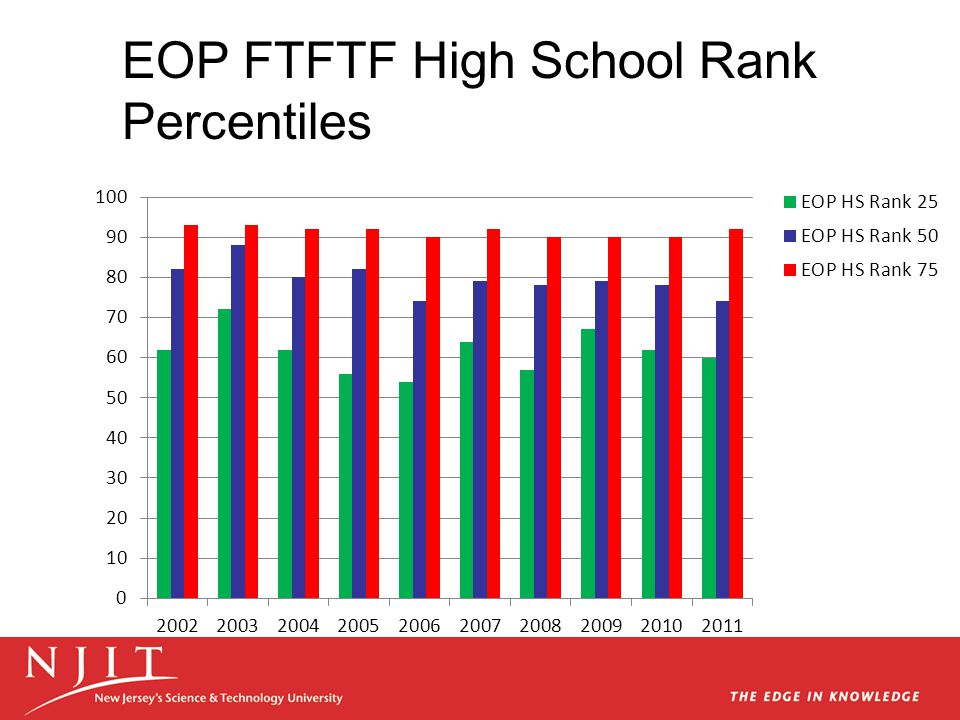 EOP FTFTF High School Rank Percentiles

100
90
80
70
60
50
40
30
20
10
0

2002 2003 2004 2005 2006 2007 2008 2009 2010 2011

EOP HS Rank 25
EOP HS Rank 50
EOP HS Rank 75

NJIT
New Jersey's Science & Technology University

THE EDGE IN KNOWLEDGE